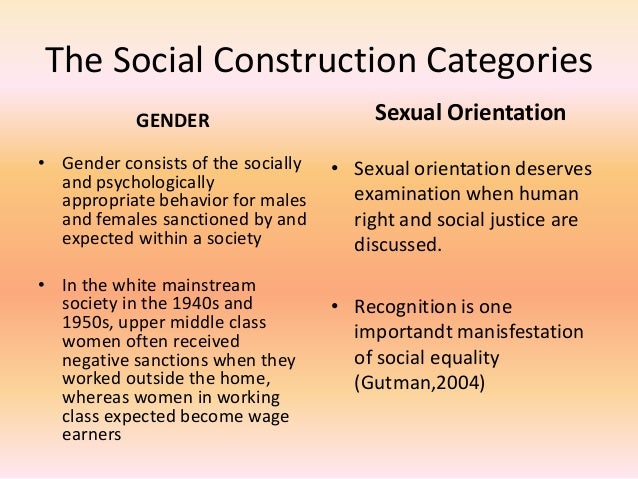 The Social Construction Categories

GENDER

• Gender consists of the socially and psychologically appropriate behavior for males and females sanctioned by and expected within a society

• In the white mainstream society in the 1940s and 1950s, upper middle class women often received negative sanctions when they worked outside the home, whereas women in working class expected become wage earners

Sexual Orientation

• Sexual orientation deserves examination when human right and social justice are discussed.

• Recognition is one importandt manisfestation of social equality (Gutman,2004)